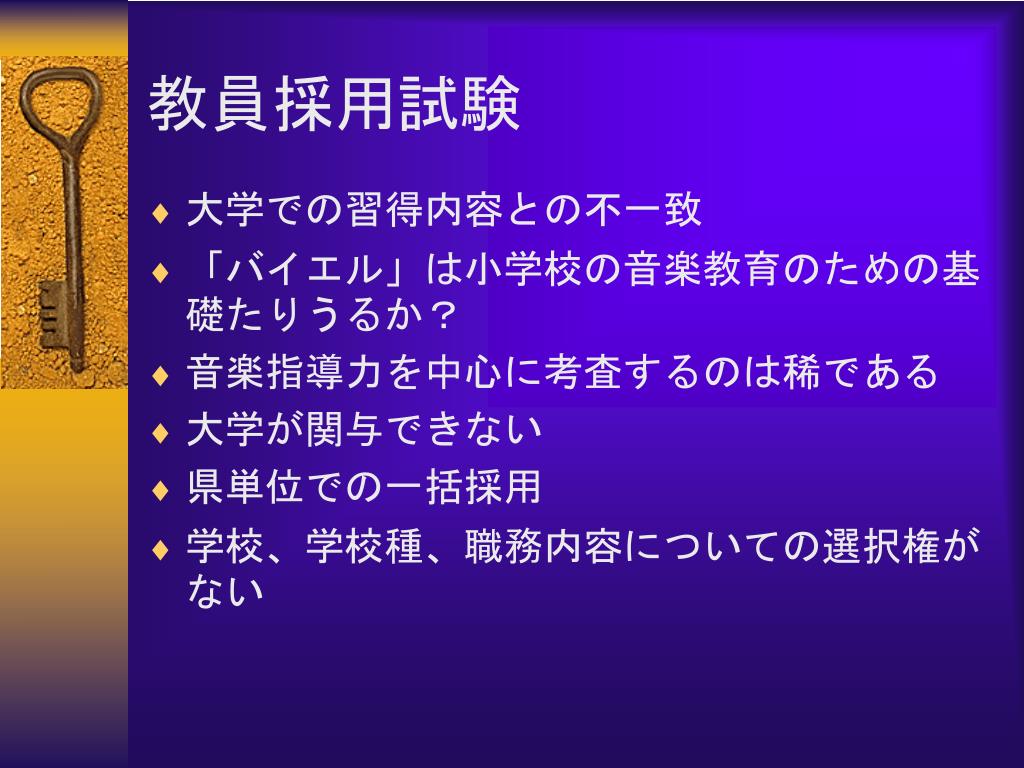 教員採用試験

♦ 大学での習得内容との不一致
♦ 「バイエル」は小学校の音楽教育のための基礎たりうるか？
♦ 音楽指導力を中心に考査するのは稀である
♦ 大学が関与できない
♦ 県単位での一括採用
♦ 学校、学校種、職務内容についての選択権がない